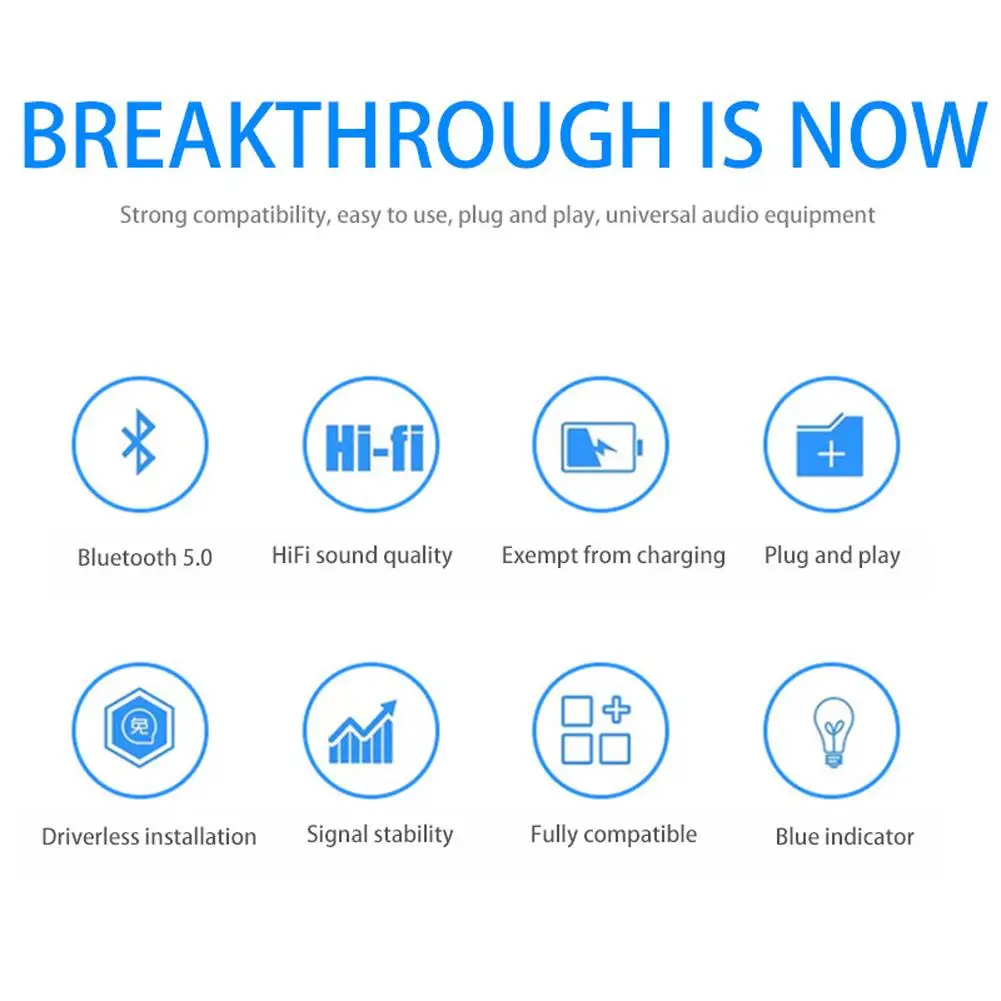 BREAKTHROUGH IS NOW

Strong compatibility, easy to use, plug and play, universal audio equipment

Hi-fi

Bluetooth 5.0

HiFi sound quality

Exempt from charging

Plug and play

免

Driverless installation

Signal stability

Fully compatible

Blue indicator